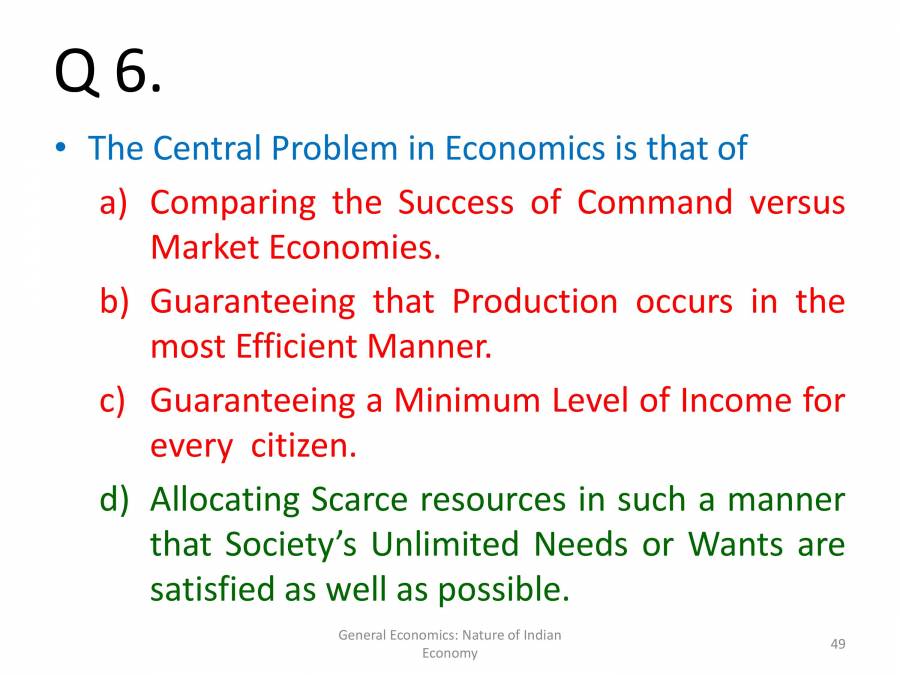 Q 6.

• The Central Problem in Economics is that of

a) Comparing the Success of Command versus Market Economies.

b) Guaranteeing that Production occurs in the most Efficient Manner.

c) Guaranteeing a Minimum Level of Income for every citizen.

d) Allocating Scarce resources in such a manner that Society's Unlimited Needs or Wants are satisfied as well as possible.

General Economics: Nature of Indian Economy

49